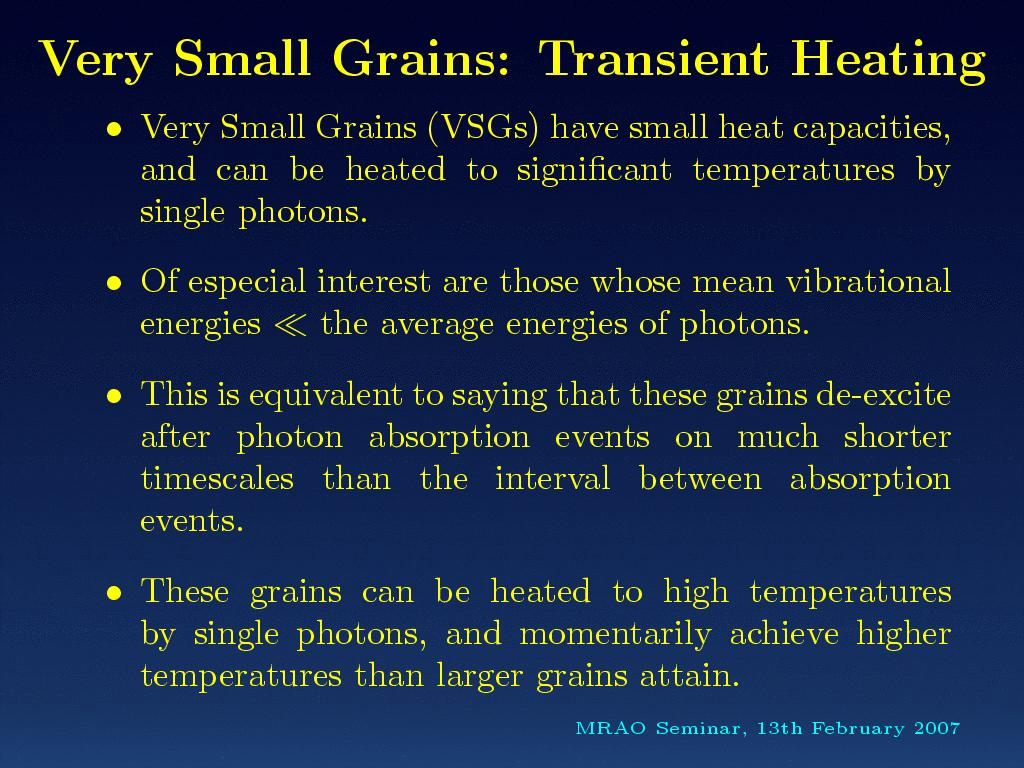 Very Small Grains: Transient Heating

• Very Small Grains (VSGs) have small heat capacities, and can be heated to significant temperatures by single photons.

• Of especial interest are those whose mean vibrational energies $\ll$ the average energies of photons.

• This is equivalent to saying that these grains de-excite after photon absorption events on much shorter timescales than the interval between absorption events.

• These grains can be heated to high temperatures by single photons, and momentarily achieve higher temperatures than larger grains attain.

MRAO Seminar, 13th February 2007